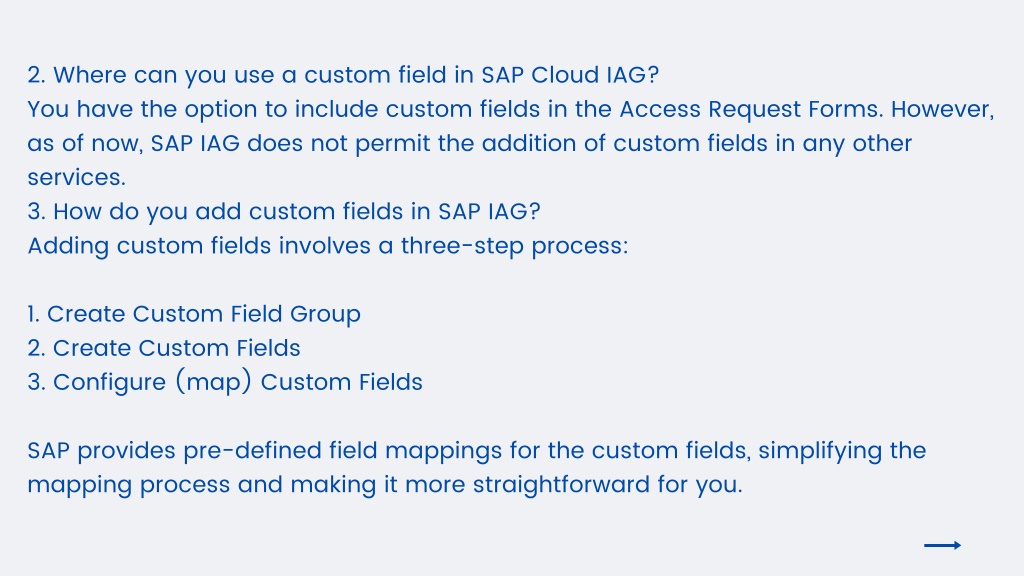 2. Where can you use a custom field in SAP Cloud IAG?
You have the option to include custom fields in the Access Request Forms. However, as of now, SAP IAG does not permit the addition of custom fields in any other services.
3. How do you add custom fields in SAP IAG?
Adding custom fields involves a three-step process:

1. Create Custom Field Group
2. Create Custom Fields
3. Configure (map) Custom Fields

SAP provides pre-defined field mappings for the custom fields, simplifying the mapping process and making it more straightforward for you.